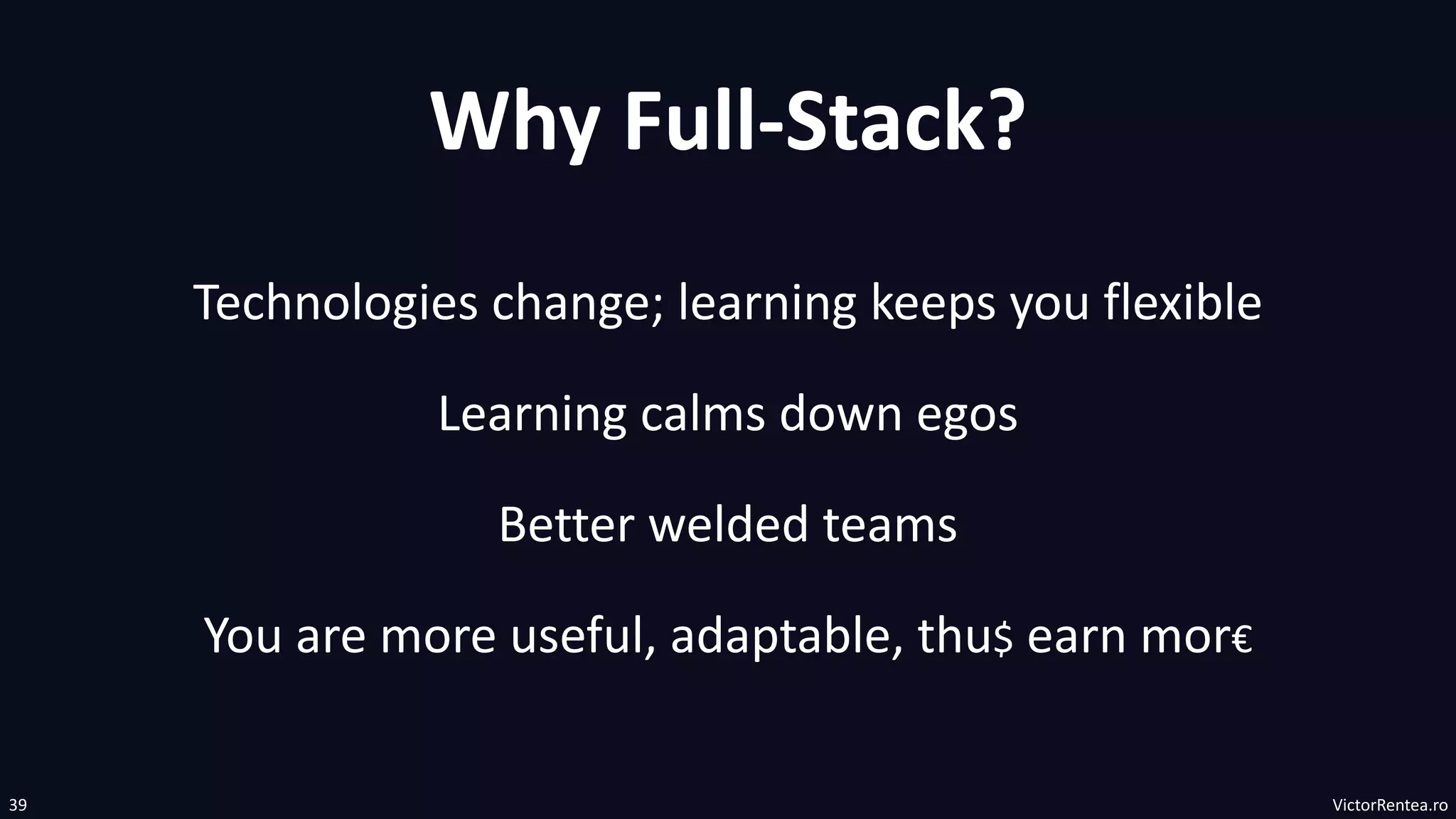 Why Full-Stack?

Technologies change; learning keeps you flexible

Learning calms down egos

Better welded teams

You are more useful, adaptable, thu$ earn mor€

39

VictorRentea.ro